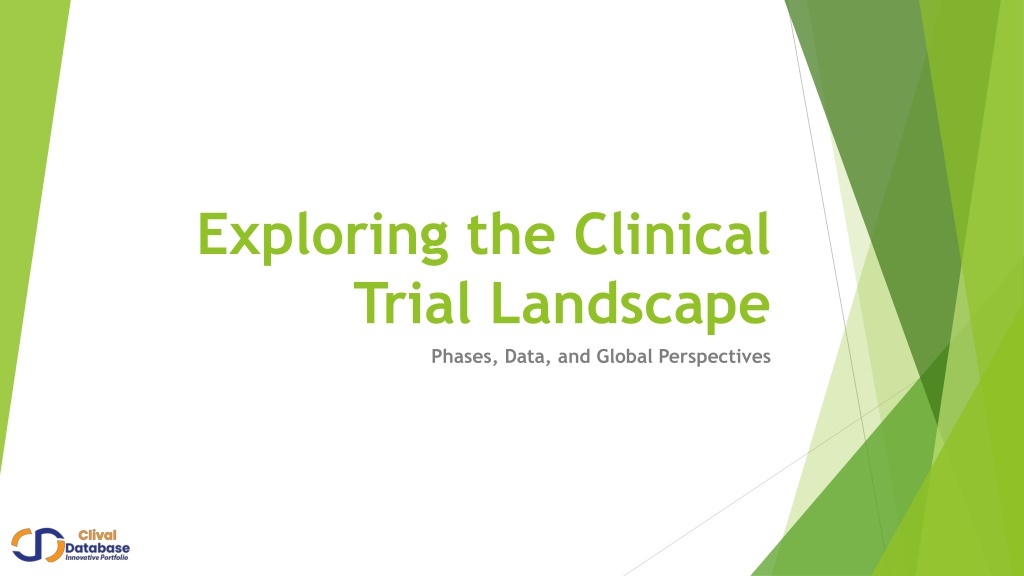 Exploring the Clinical Trial Landscape

Phases, Data, and Global Perspectives

Clival Database
Innovative Portfolio